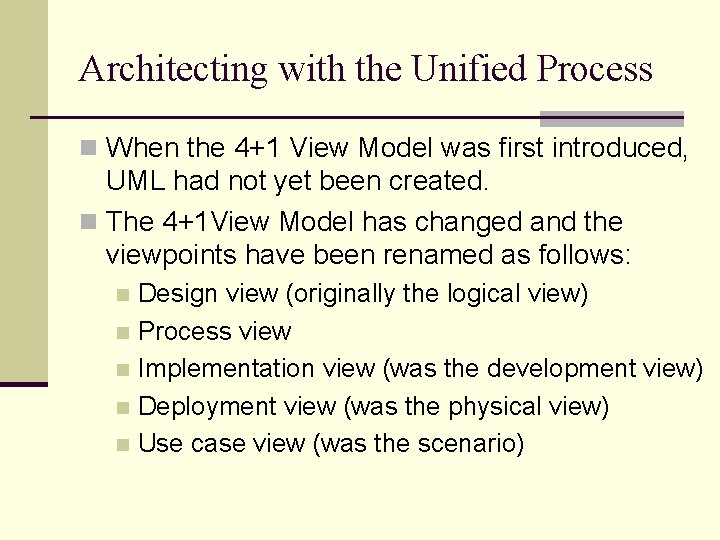 Architecting with the Unified Process

When the 4+1 View Model was first introduced, UML had not yet been created.

The 4+1View Model has changed and the viewpoints have been renamed as follows:

Design view (originally the logical view)

Process view

Implementation view (was the development view)

Deployment view (was the physical view)

Use case view (was the scenario)